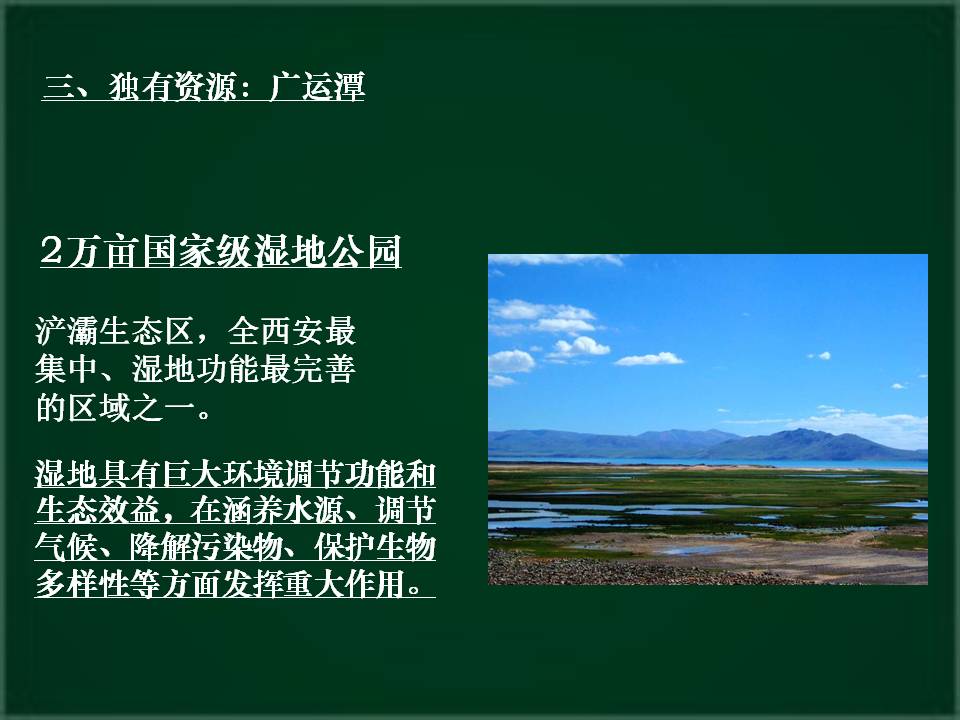 三、独有资源：广运潭

2万亩国家级湿地公园

浐灞生态区，全西安最集中、湿地功能最完善的区域之一。

湿地具有巨大环境调节功能和生态效益，在涵养水源、调节气候、降解污染物、保护生物多样性等方面发挥重大作用。